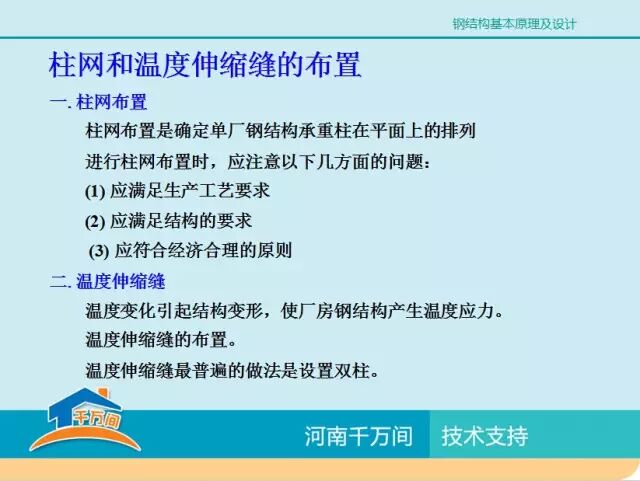 钢结构基本原理及设计

柱网和温度伸缩缝的布置

一. 柱网布置

柱网布置是确定单厂钢结构承重柱在平面上的排列

进行柱网布置时，应注意以下几方面的问题：

(1) 应满足生产工艺要求

(2) 应满足结构的要求

(3) 应符合经济合理的原则

二. 温度伸缩缝

温度变化引起结构变形，使厂房钢结构产生温度应力。

温度伸缩缝的布置。

温度伸缩缝最普遍的做法是设置双柱。

千万间

河南千万间 技术支持